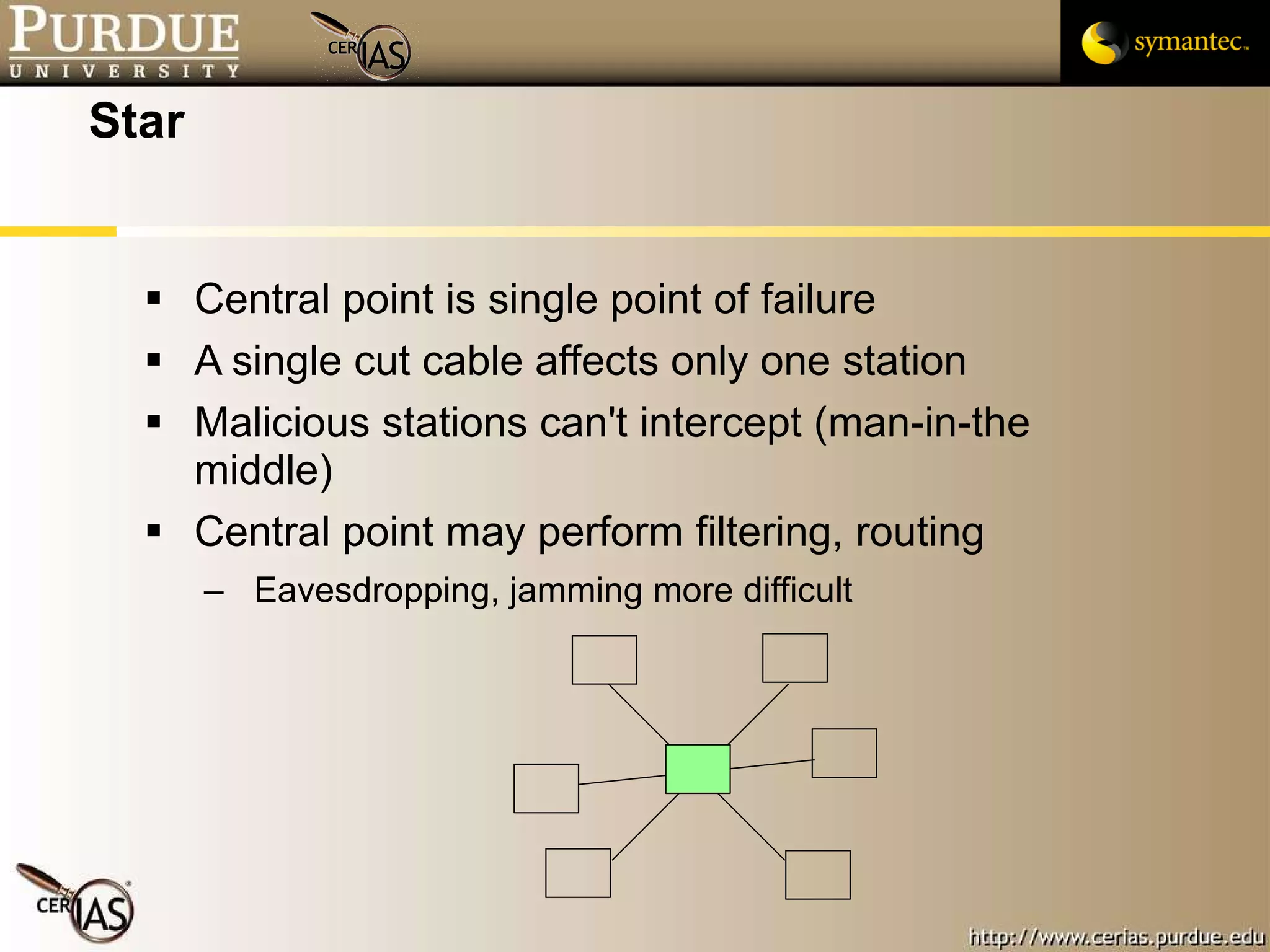 PURDUE
UNIVERSITY

CERIAS

symantec.

Star

▪ Central point is single point of failure
▪ A single cut cable affects only one station
▪ Malicious stations can't intercept (man-in-the middle)
▪ Central point may perform filtering, routing
– Eavesdropping, jamming more difficult

CERIAS

http://www.cerias.purdue.edu